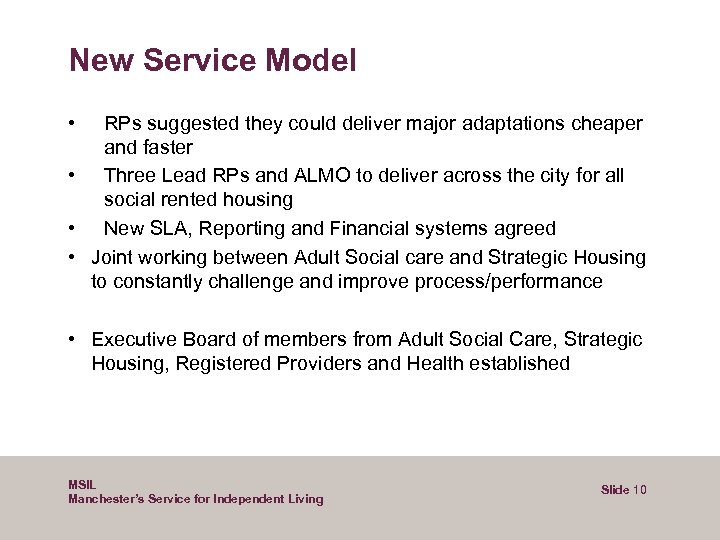 New Service Model

• RPs suggested they could deliver major adaptations cheaper and faster
• Three Lead RPs and ALMO to deliver across the city for all social rented housing
• New SLA, Reporting and Financial systems agreed
• Joint working between Adult Social care and Strategic Housing to constantly challenge and improve process/performance

• Executive Board of members from Adult Social Care, Strategic Housing, Registered Providers and Health established

MSIL
Manchester's Service for Independent Living

Slide 10